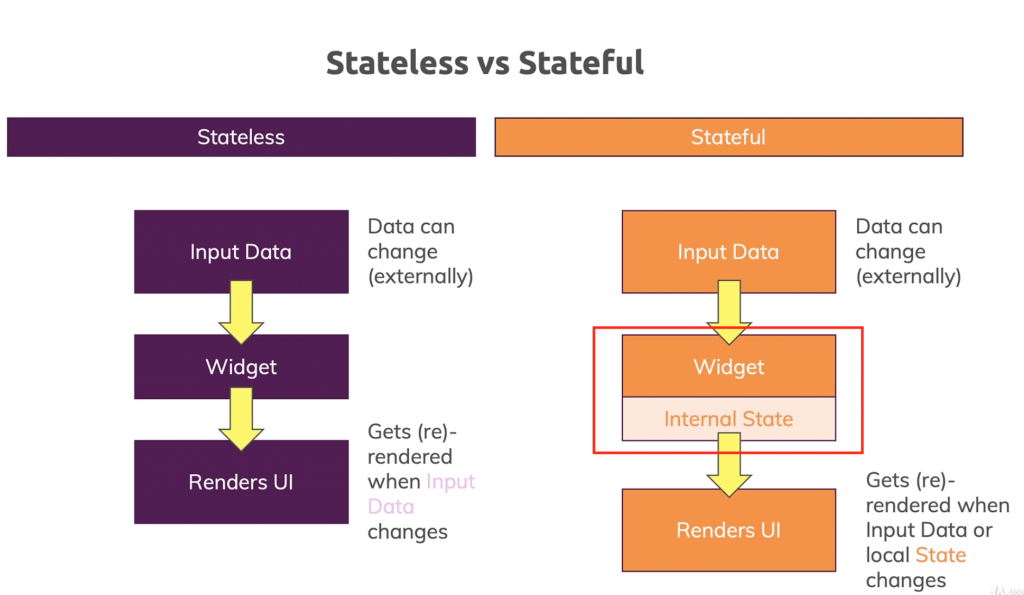 Stateless vs Stateful

Stateless

Input Data

Data can change (externally)

Widget

Renders UI

Gets (re)-rendered when Input Data changes

Stateful

Input Data

Data can change (externally)

Widget

Internal State

Renders UI

Gets (re)-rendered when Input Data or local State changes